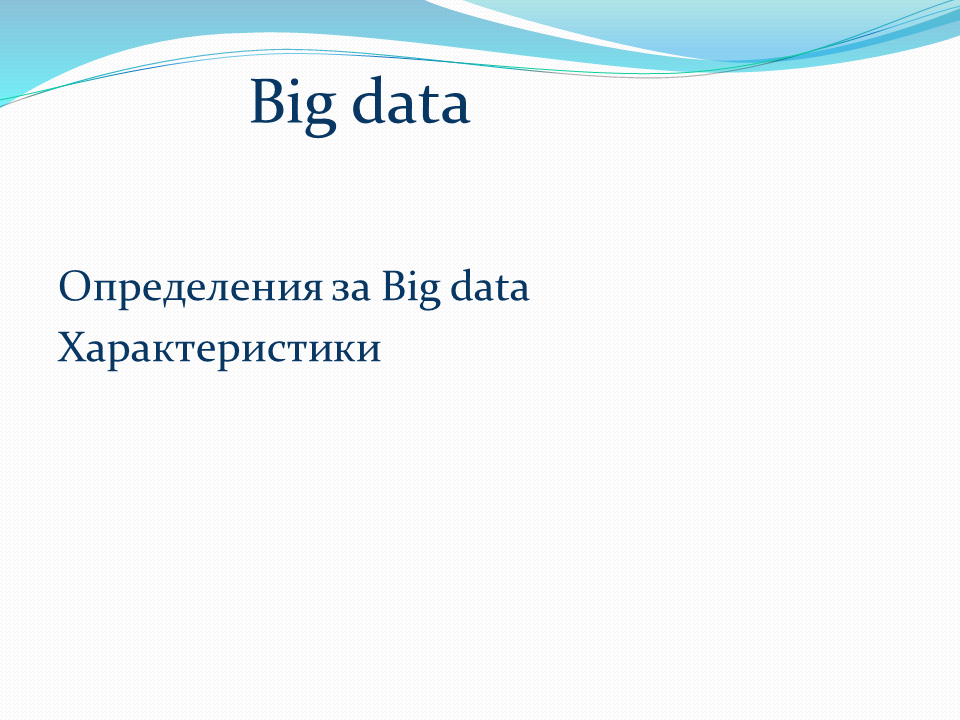 Big data

Определения за Big data
Характеристики